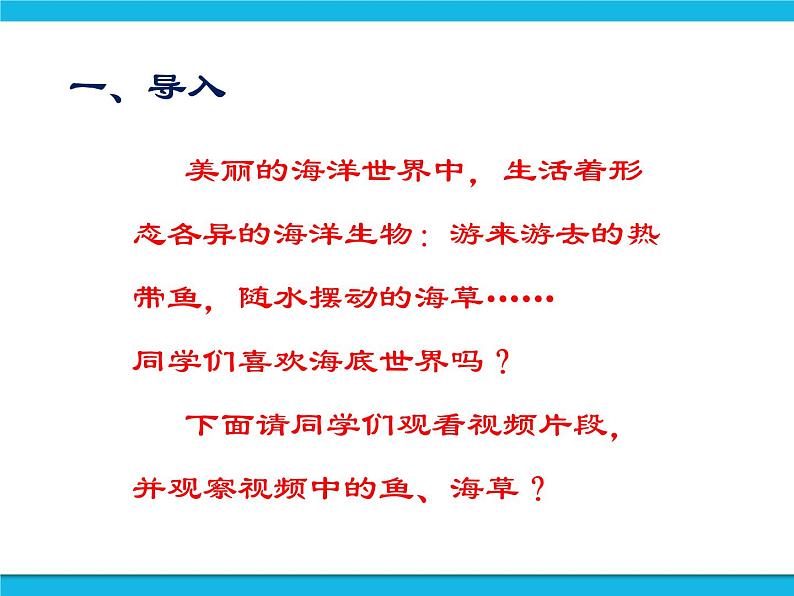 一、导入

美丽的海洋世界中，生活着形态各异的海洋生物：游来游去的热带鱼，随水摆动的海草……

同学们喜欢海底世界吗？

下面请同学们观看视频片段，并观察视频中的鱼、海草？